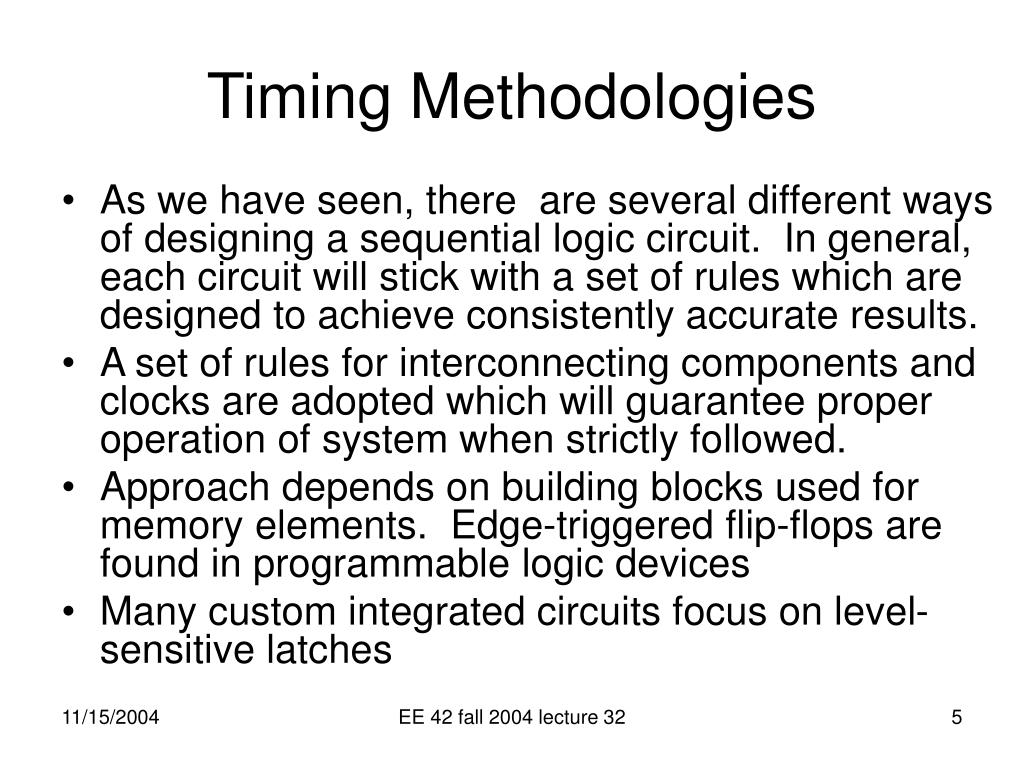 Timing Methodologies

• As we have seen, there are several different ways of designing a sequential logic circuit. In general, each circuit will stick with a set of rules which are designed to achieve consistently accurate results.
• A set of rules for interconnecting components and clocks are adopted which will guarantee proper operation of system when strictly followed.
• Approach depends on building blocks used for memory elements. Edge-triggered flip-flops are found in programmable logic devices
• Many custom integrated circuits focus on level-sensitive latches

11/15/2004
EE 42 fall 2004 lecture 32
5